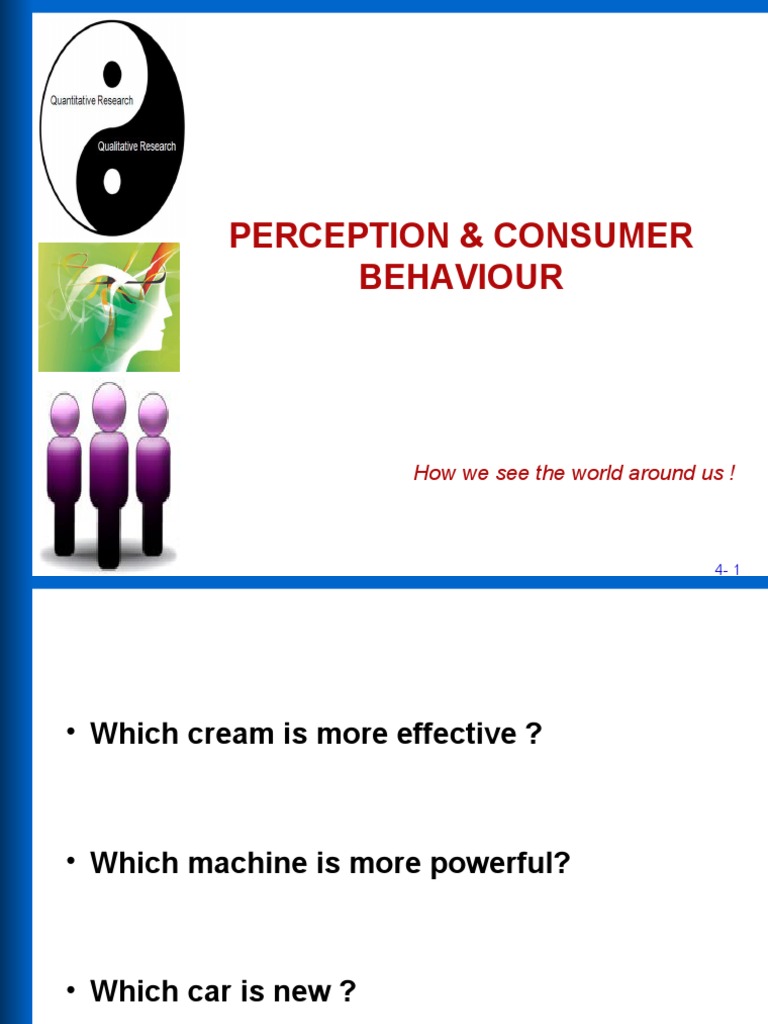 Quantitative Research

Qualitative Research

PERCEPTION & CONSUMER BEHAVIOUR

How we see the world around us !

4- 1

• Which cream is more effective ?

• Which machine is more powerful?

• Which car is new ?